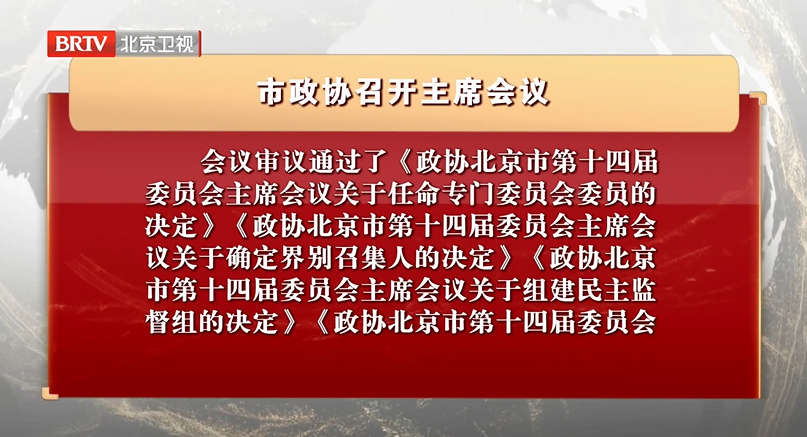 BRTV 北京卫视

市政协召开主席会议

会议审议通过了《政协北京市第十四届委员会主席会议关于任命专门委员会委员的决定》《政协北京市第十四届委员会主席会议关于确定界别召集人的决定》《政协北京市第十四届委员会主席会议关于组建民主监督组的决定》《政协北京市第十四届委员会